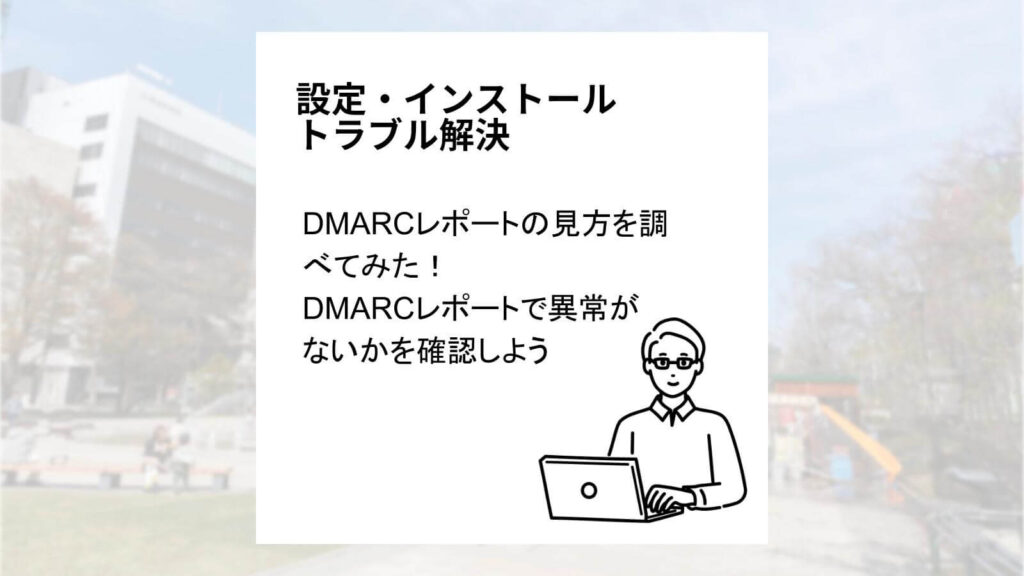 設定・インストール
トラブル解決

DMARCレポートの見方を調べてみた！
DMARCレポートで異常がないかを確認しよう